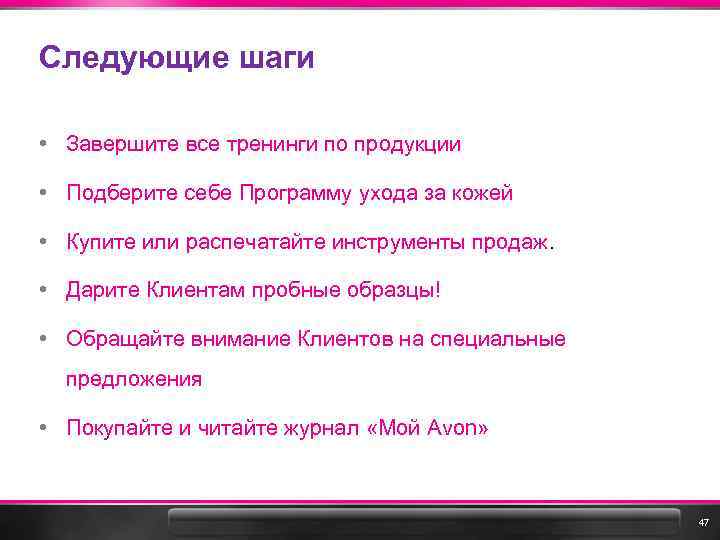 Следующие шаги

• Завершите все тренинги по продукции

• Подберите себе Программу ухода за кожей

• Купите или распечатайте инструменты продаж.

• Дарите Клиентам пробные образцы!

• Обращайте внимание Клиентов на специальные предложения

• Покупайте и читайте журнал «Мой Avon»

47